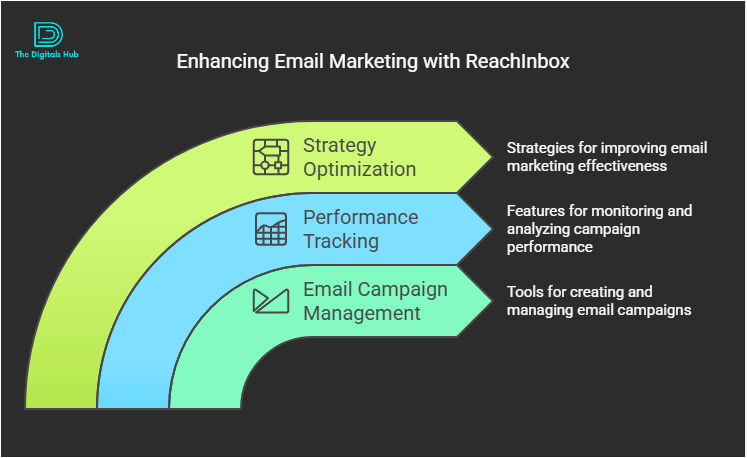 The Digitals Hub

Enhancing Email Marketing with ReachInbox

Strategy Optimization

Strategies for improving email marketing effectiveness

Performance Tracking

Features for monitoring and analyzing campaign performance

Email Campaign Management

Tools for creating and managing email campaigns